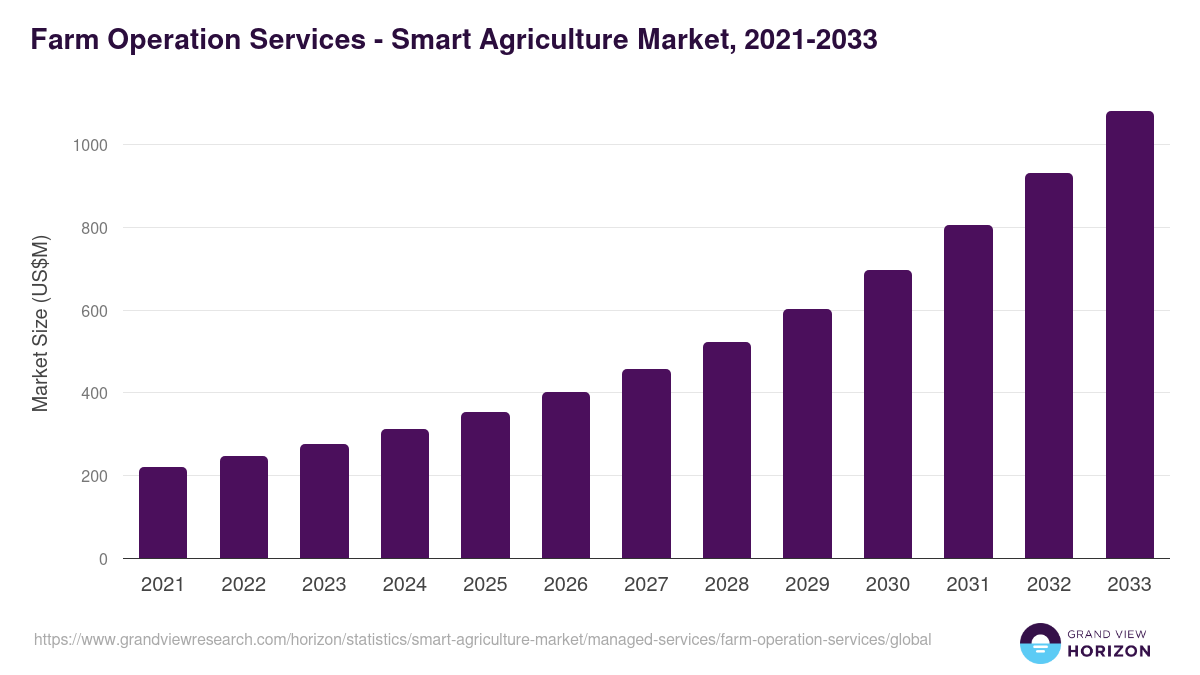 Farm Operation Services - Smart Agriculture Market, 2021-2033

Market Size (US$M)

1000
800
600
400
200
0

2021 2022 2023 2024 2025 2026 2027 2028 2029 2030 2031 2032 2033

https://www.grandviewresearch.com/horizon/statistics/smart-agriculture-market/managed-services/farm-operation-services/global

GRAND VIEW
HORIZON